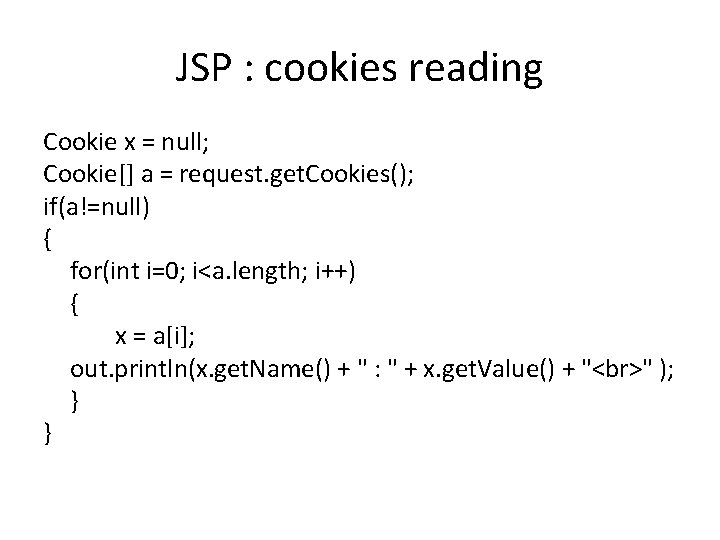 JSP : cookies reading

Cookie x = null;
Cookie[] a = request.getCookies();
if(a!=null)
{
    for(int i=0; i<a.length; i++)
    {
        x = a[i];
    out.println(x.getName() + " : " + x.getValue() + "<br>" );
    }
}